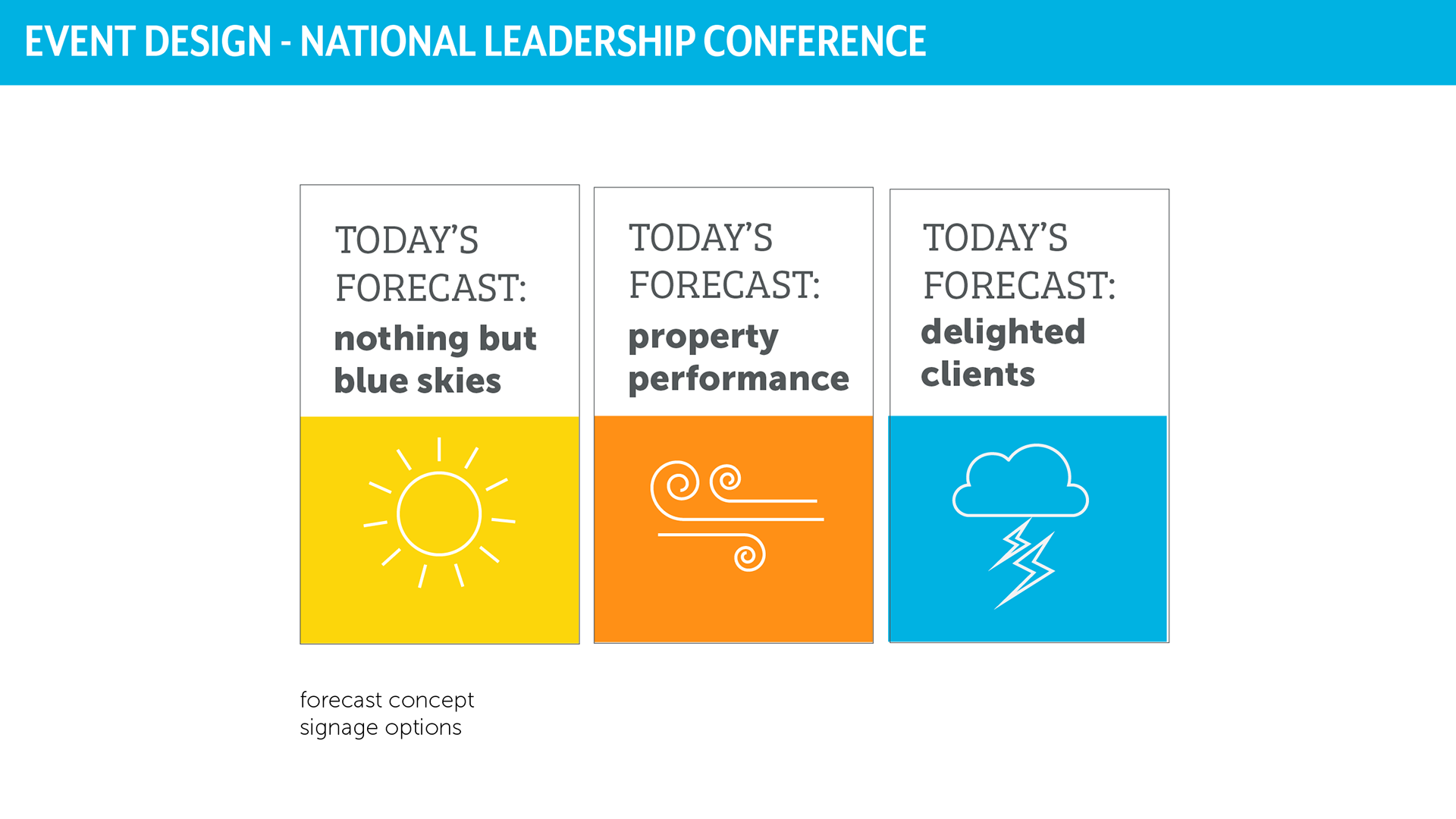 EVENT DESIGN - NATIONAL LEADERSHIP CONFERENCE

TODAY'S FORECAST:
nothing but blue skies

TODAY'S FORECAST:
property performance

TODAY'S FORECAST:
delighted clients

forecast concept
signage options